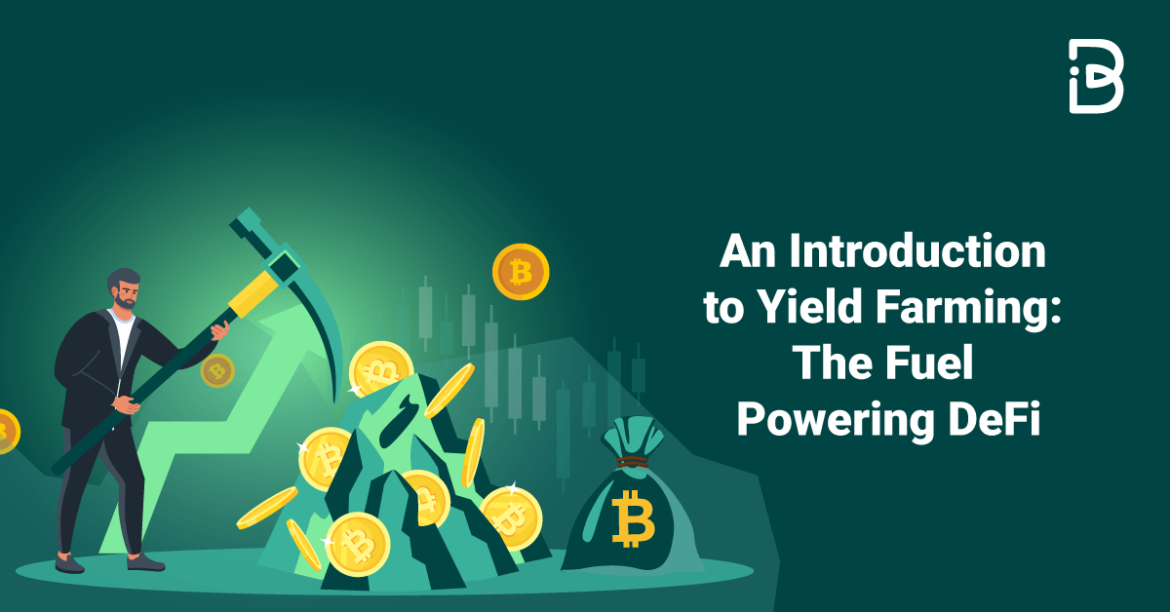 An Introduction to Yield Farming: The Fuel Powering DeFi